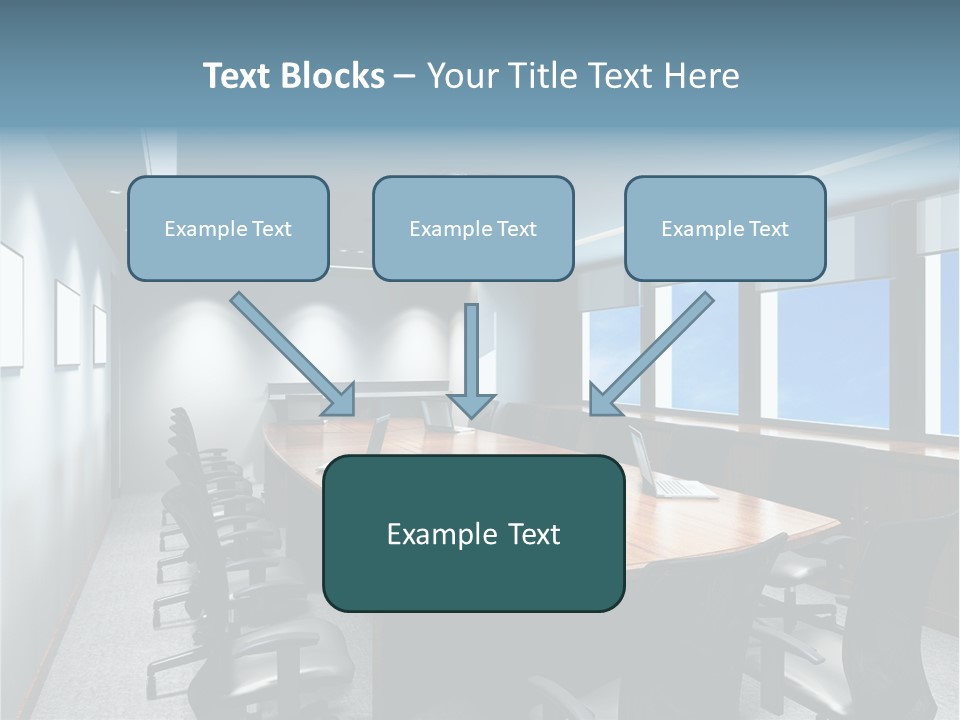 Text Blocks – Your Title Text Here

Example Text

Example Text

Example Text

Example Text